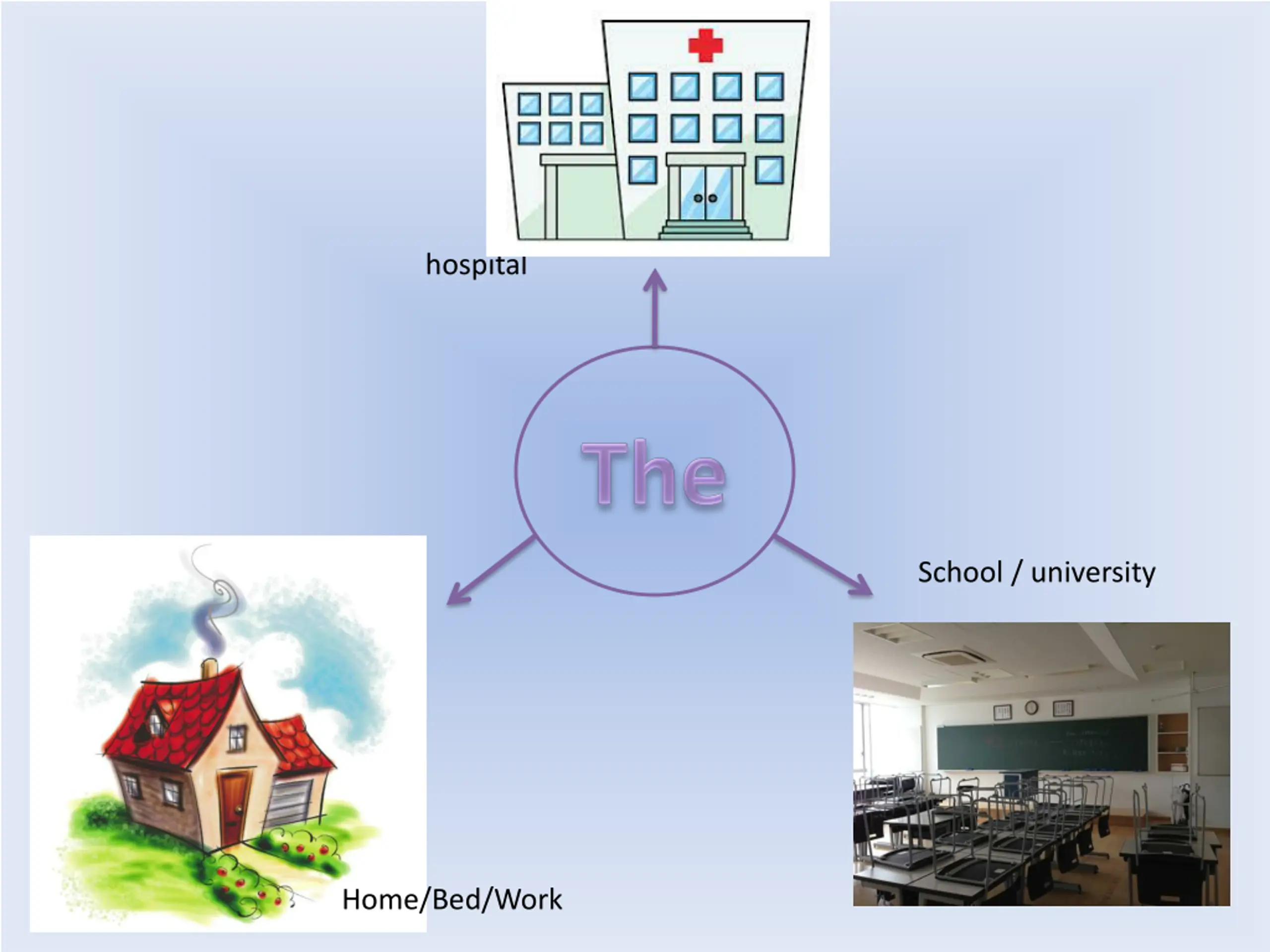 hospital

The

School / university

Home/Bed/Work